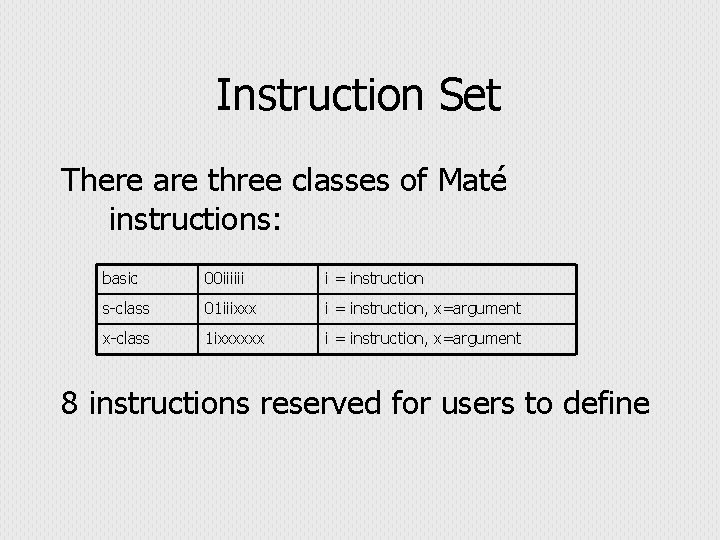 Instruction Set

There are three classes of Maté instructions:

| basic | 00iiiiii | i = instruction |
|---|---|---|
| s-class | 01iiixxx | i = instruction, x=argument |
| x-class | 1ixxxxxx | i = instruction, x=argument |

8 instructions reserved for users to define